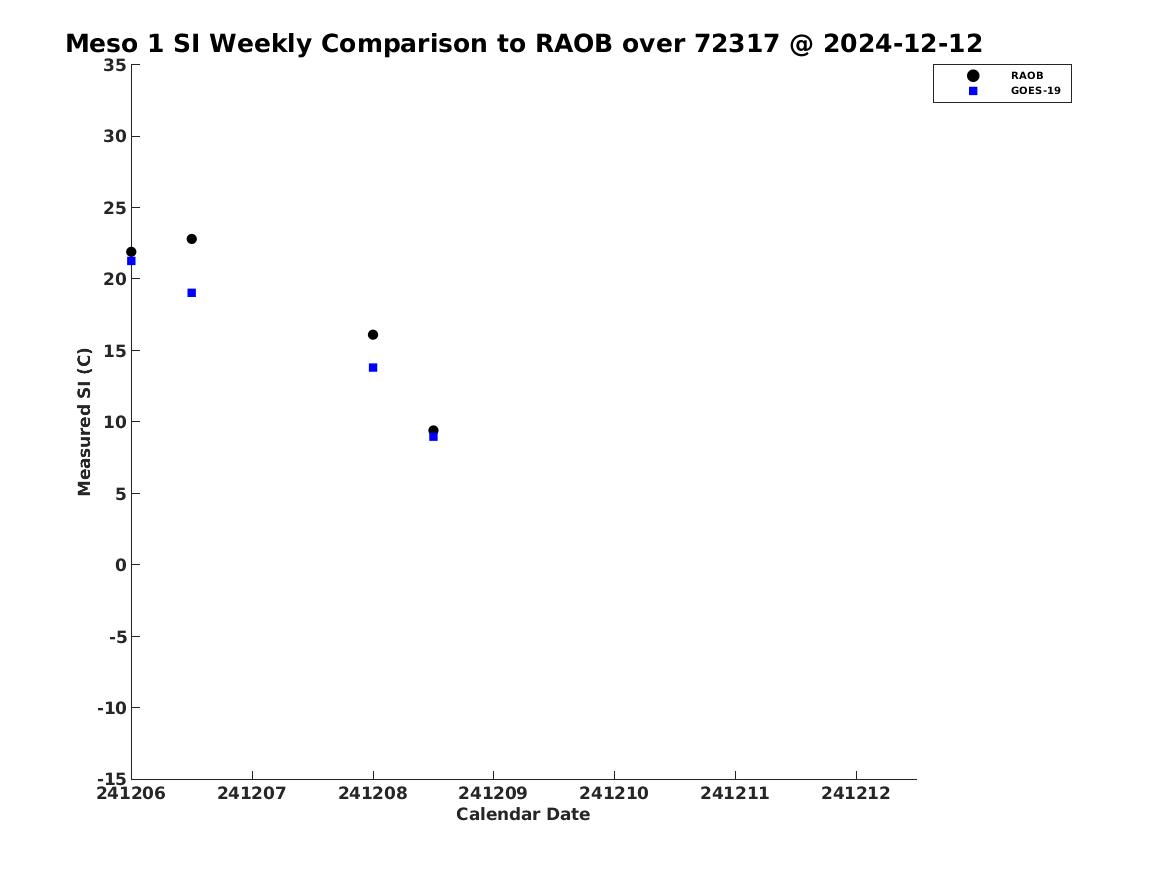 Meso 1 SI Weekly Comparison to RAOB over 72317 @ 2024-12-12

RAOB
GOES-19

Measured SI (C)

35
30
25
20
15
10
5
0
-5
-10
-15

241206
241207
241208
241209
241210
241211
241212

Calendar Date